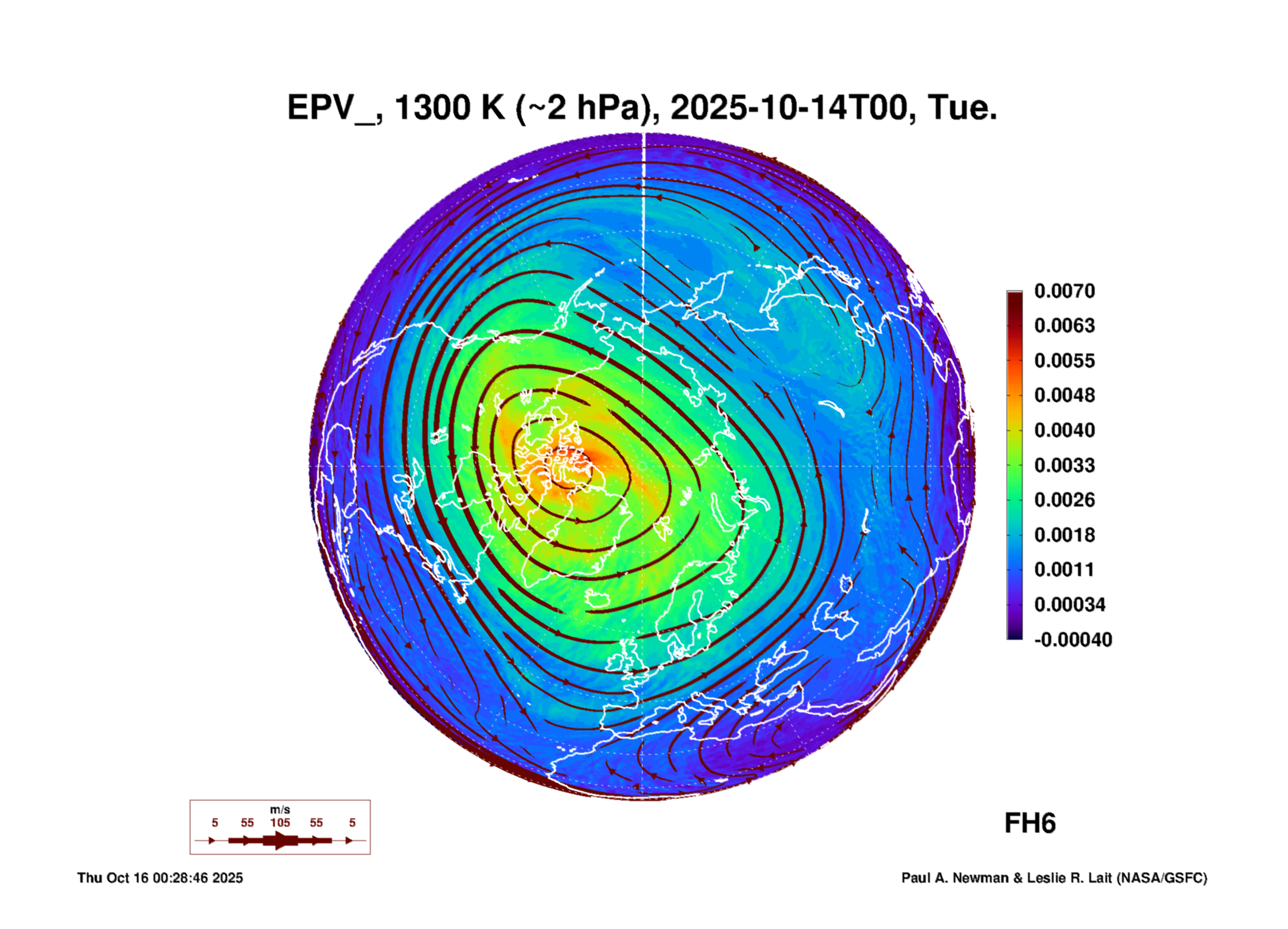 EPV_, 1300 K (~2 hPa), 2025-10-14T00, Tue.

0.0070
0.0063
0.0055
0.0048
0.0040
0.0033
0.0026
0.0018
0.0011
0.00034
-0.00040

m/s
5 55 105 55 5

FH6

Thu Oct 16 00:28:46 2025

Paul A. Newman & Leslie R. Lait (NASA/GSFC)